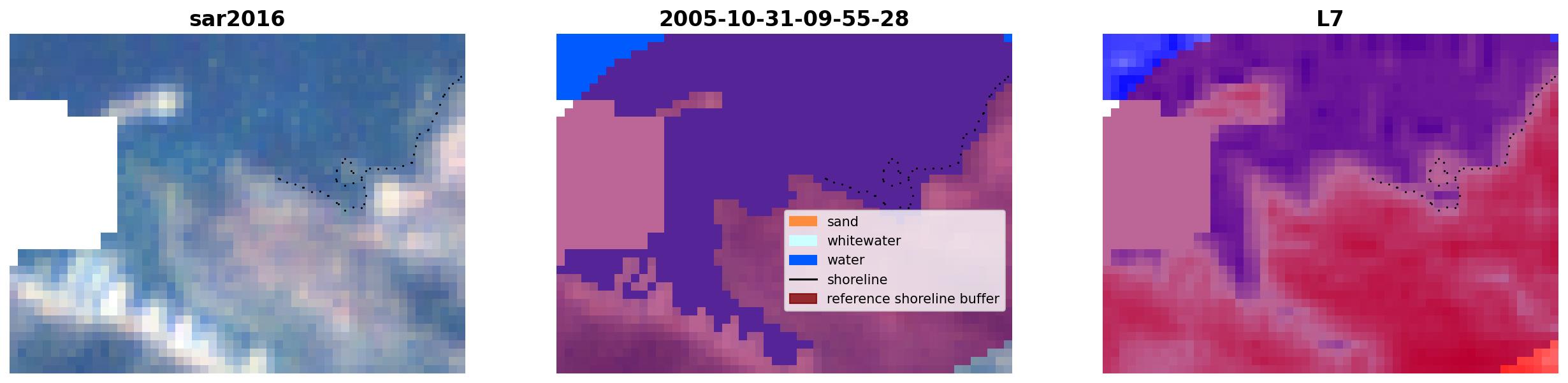 sar2016

2005-10-31-09-55-28

sand
whitewater
water
shoreline
reference shoreline buffer

L7